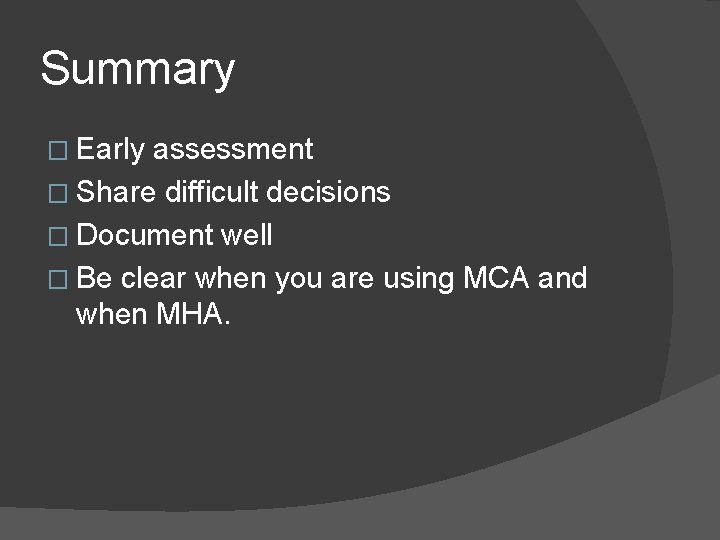 Summary

□ Early assessment
□ Share difficult decisions
□ Document well
□ Be clear when you are using MCA and when MHA.